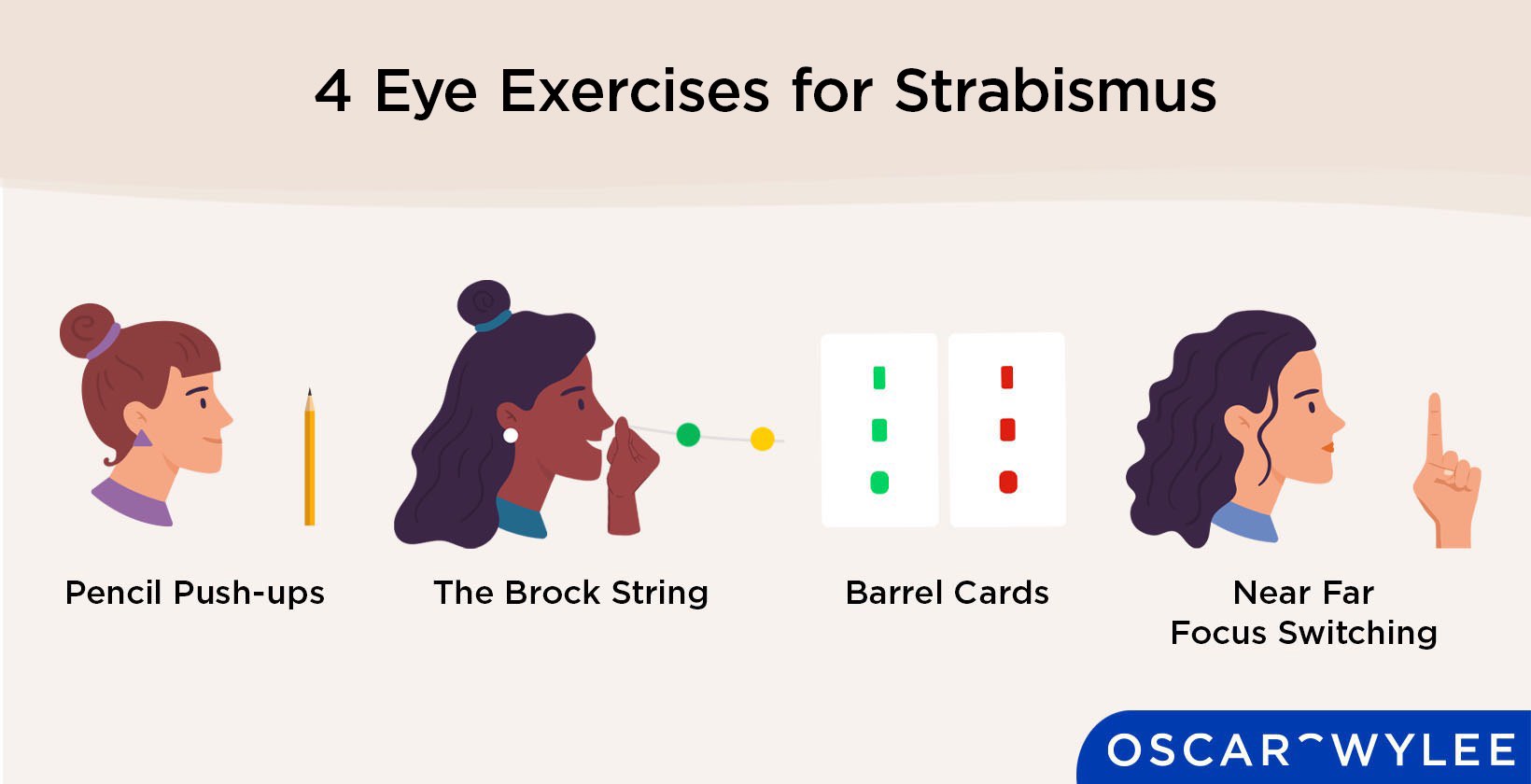 4 Eye Exercises for Strabismus

Pencil Push-ups

The Brock String

Barrel Cards

Near Far Focus Switching

OSCAR WYLEE